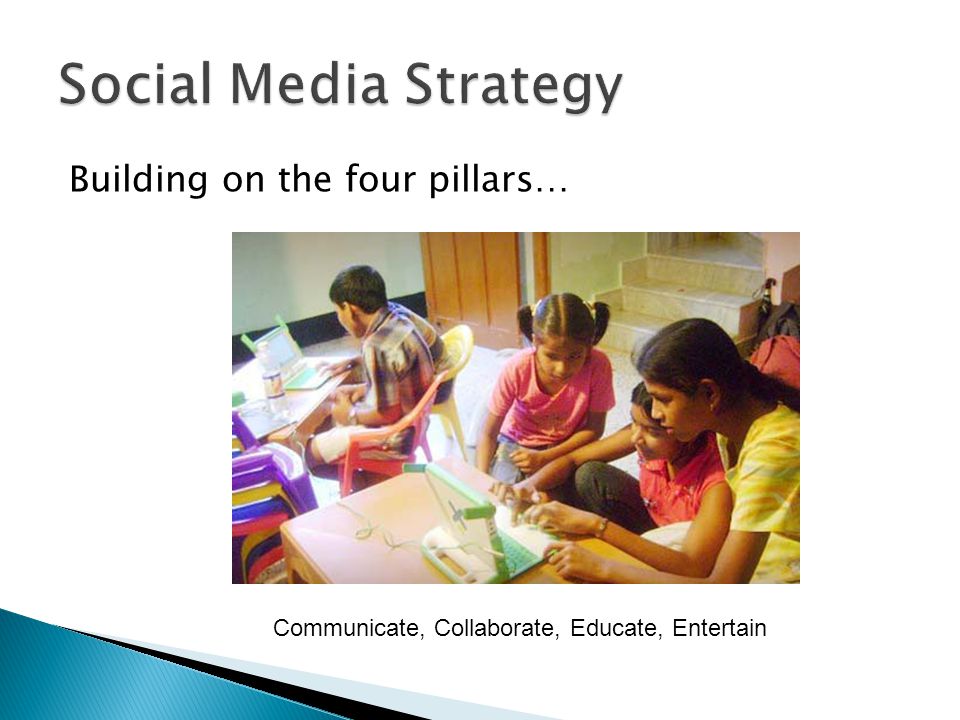 Social Media Strategy

Building on the four pillars…

Communicate, Collaborate, Educate, Entertain